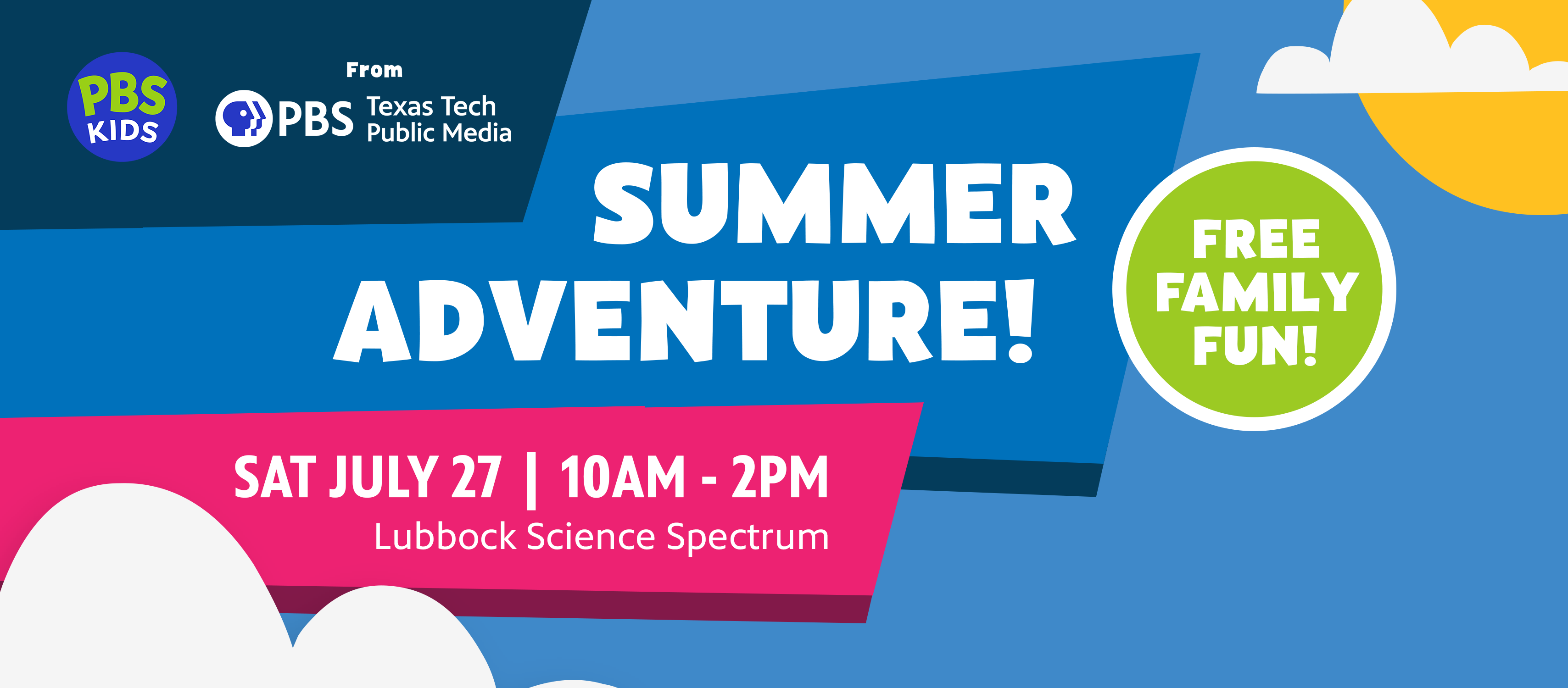 PBS KIDS

From
PBS Texas Tech Public Media

SUMMER ADVENTURE!

FREE FAMILY FUN!

SAT JULY 27 | 10AM - 2PM
Lubbock Science Spectrum